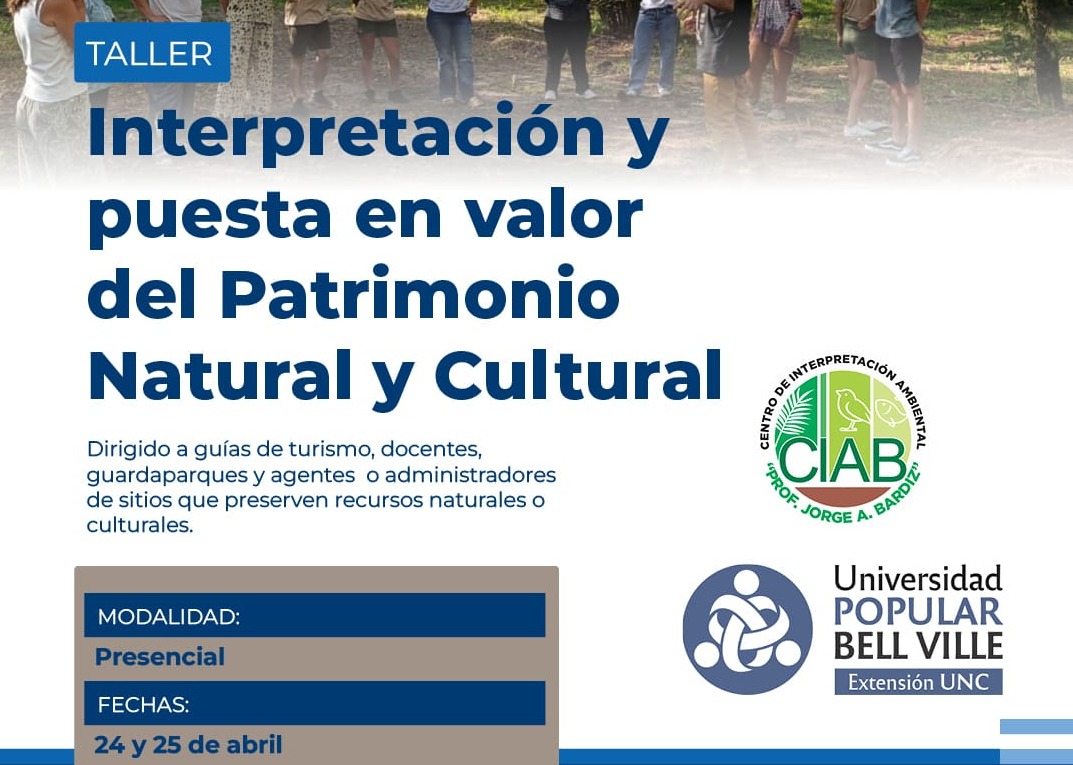 TALLER

Interpretación y puesta en valor del Patrimonio Natural y Cultural

Dirigido a guías de turismo, docentes, guardaparques y agentes o administradores de sitios que preserven recursos naturales o culturales.

CENTRO DE INTERPRETACIÓN AMBIENTAL
CIAB
"PROF. JORGE A. BARDIZ"

MODALIDAD:
Presencial

FECHAS:
24 y 25 de abril

Universidad
POPULAR
BELL VILLE
Extensión UNC